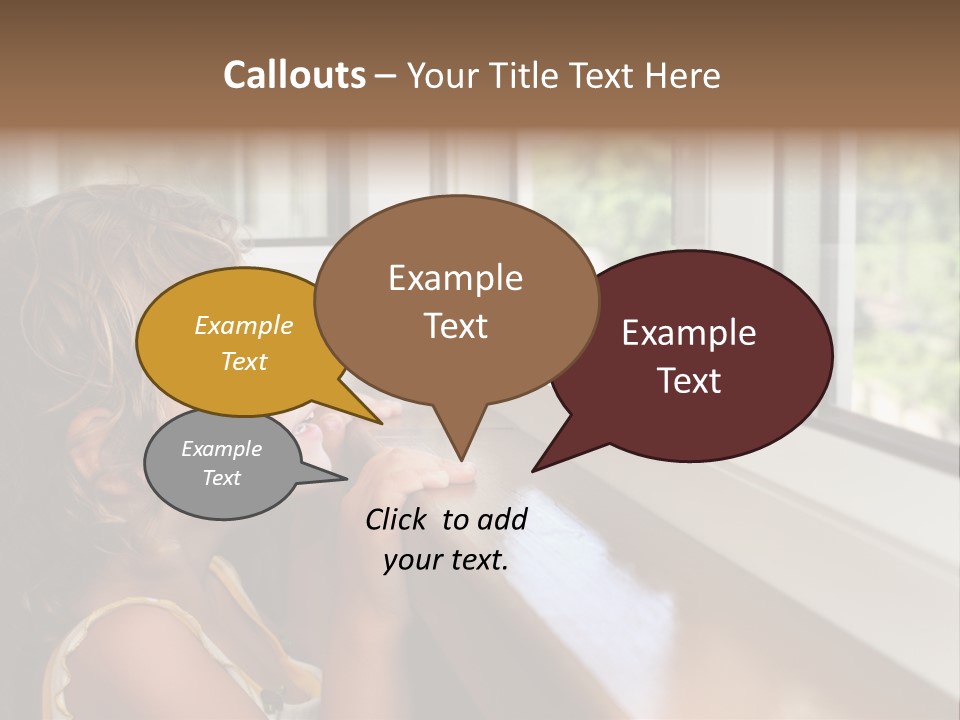 Callouts – Your Title Text Here

Example Text

Example Text

Example Text

Example Text

Click to add your text.